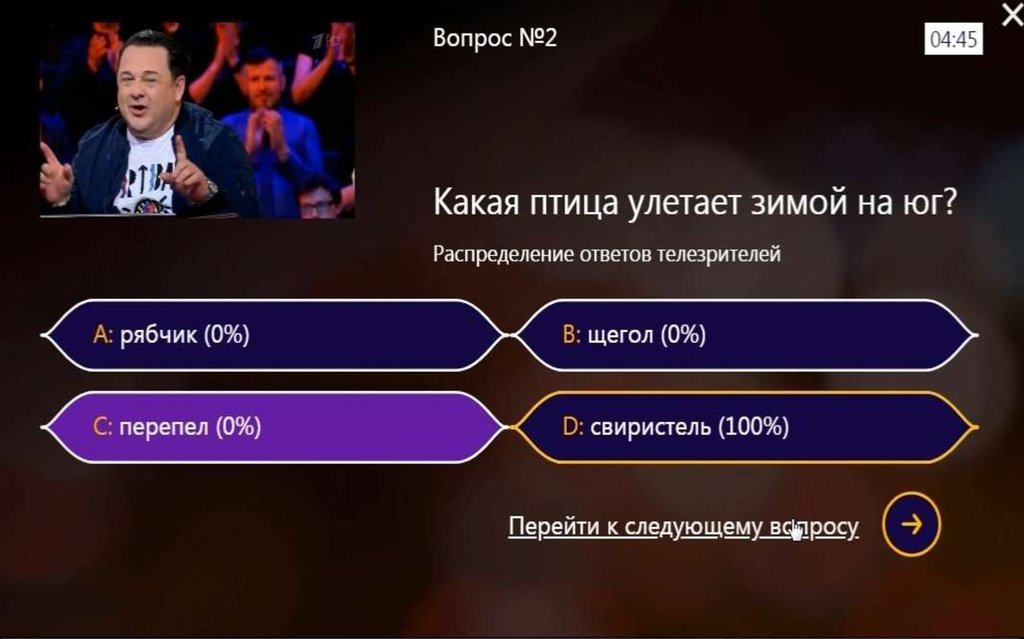 Вопрос №2

04:45

Какая птица улетает зимой на юг?

Распределение ответов телезрителей

A: рябчик (0%)

B: щегол (0%)

C: перепел (0%)

D: свиристель (100%)

Перейти к следующему вопросу